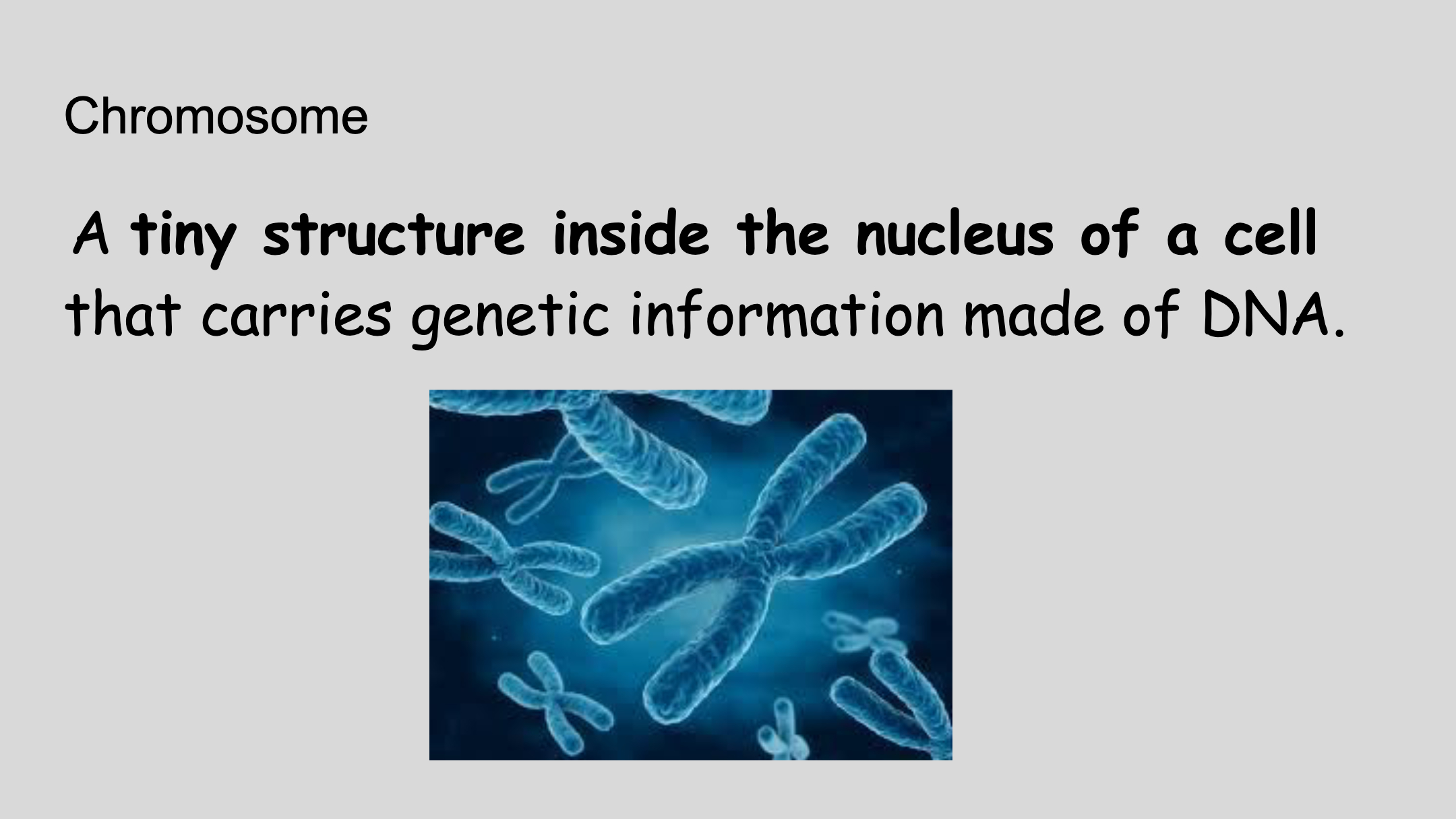 Chromosome

A tiny structure inside the nucleus of a cell that carries genetic information made of DNA.